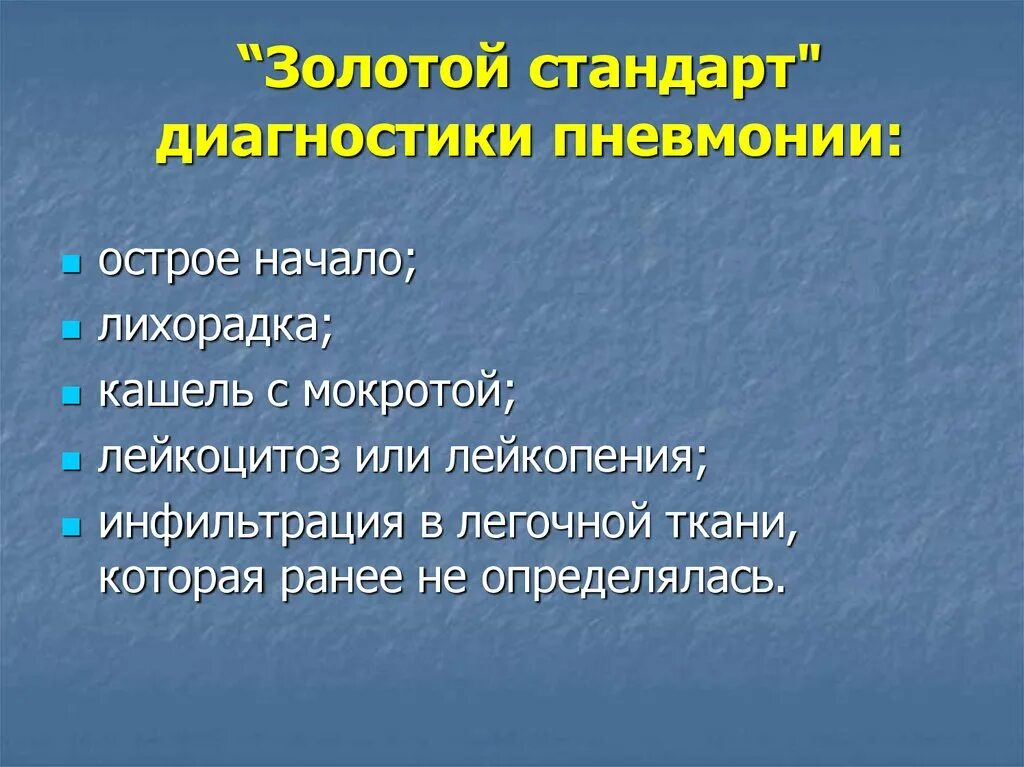 “Золотой стандарт" диагностики пневмонии:

- острое начало;
- лихорадка;
- кашель с мокротой;
- лейкоцитоз или лейкопения;
- инфильтрация в легочной ткани, которая ранее не определялась.